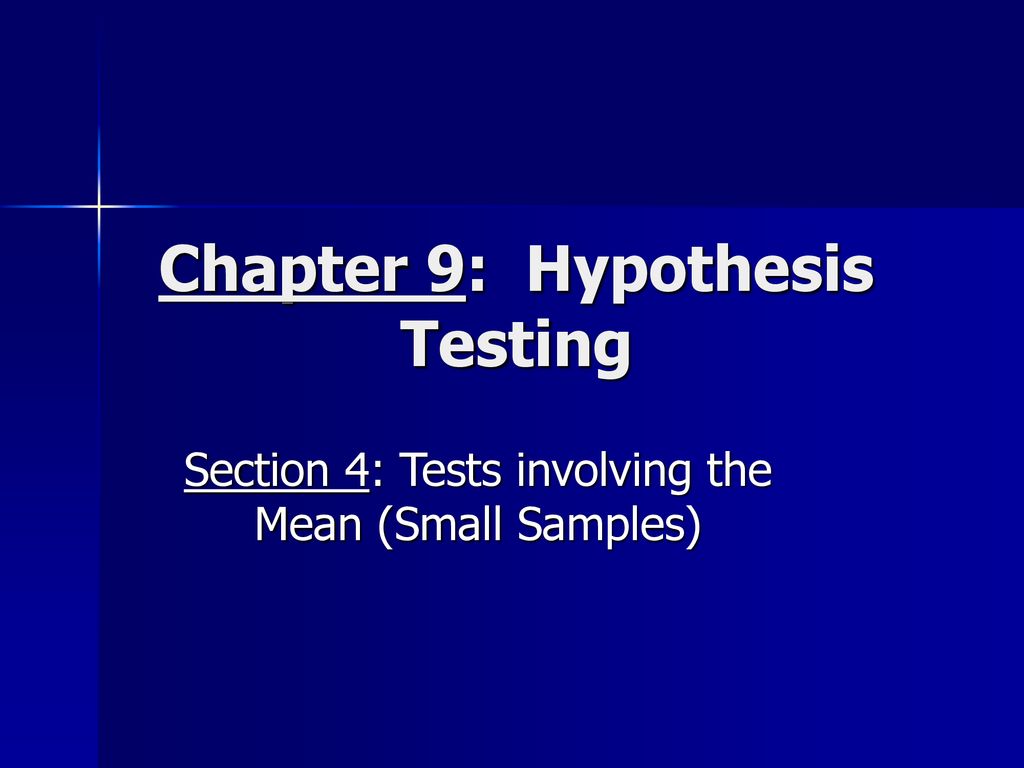 Chapter 9: Hypothesis Testing

Section 4: Tests involving the Mean (Small Samples)